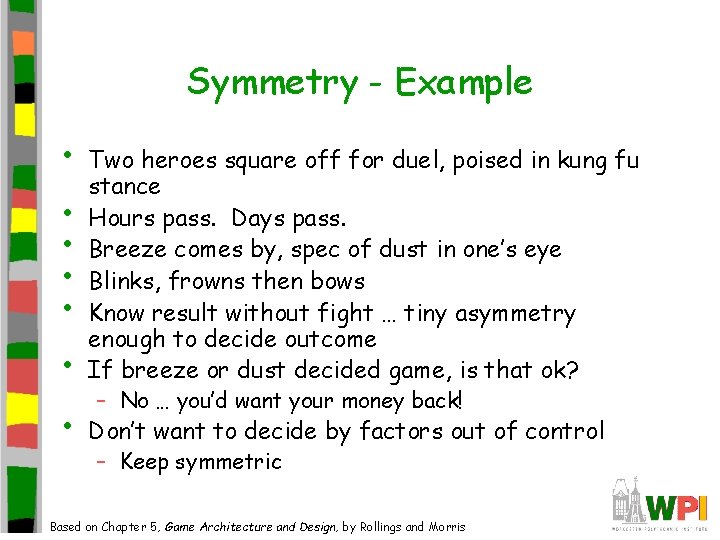 Symmetry - Example

• Two heroes square off for duel, poised in kung fu stance
• Hours pass. Days pass.
• Breeze comes by, spec of dust in one's eye
• Blinks, frowns then bows
• Know result without fight … tiny asymmetry enough to decide outcome
• If breeze or dust decided game, is that ok?
  – No … you'd want your money back!
• Don't want to decide by factors out of control
  – Keep symmetric

Based on Chapter 5, Game Architecture and Design, by Rollings and Morris

WPI
WORCESTER POLYTECHNIC INSTITUTE